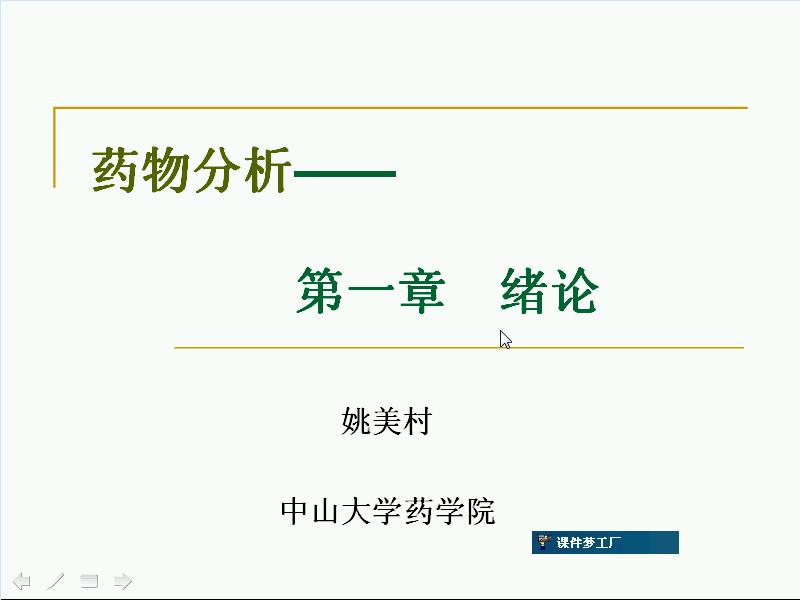 药物分析——

第一章　绪论

姚美村

中山大学药学院

课件梦工厂